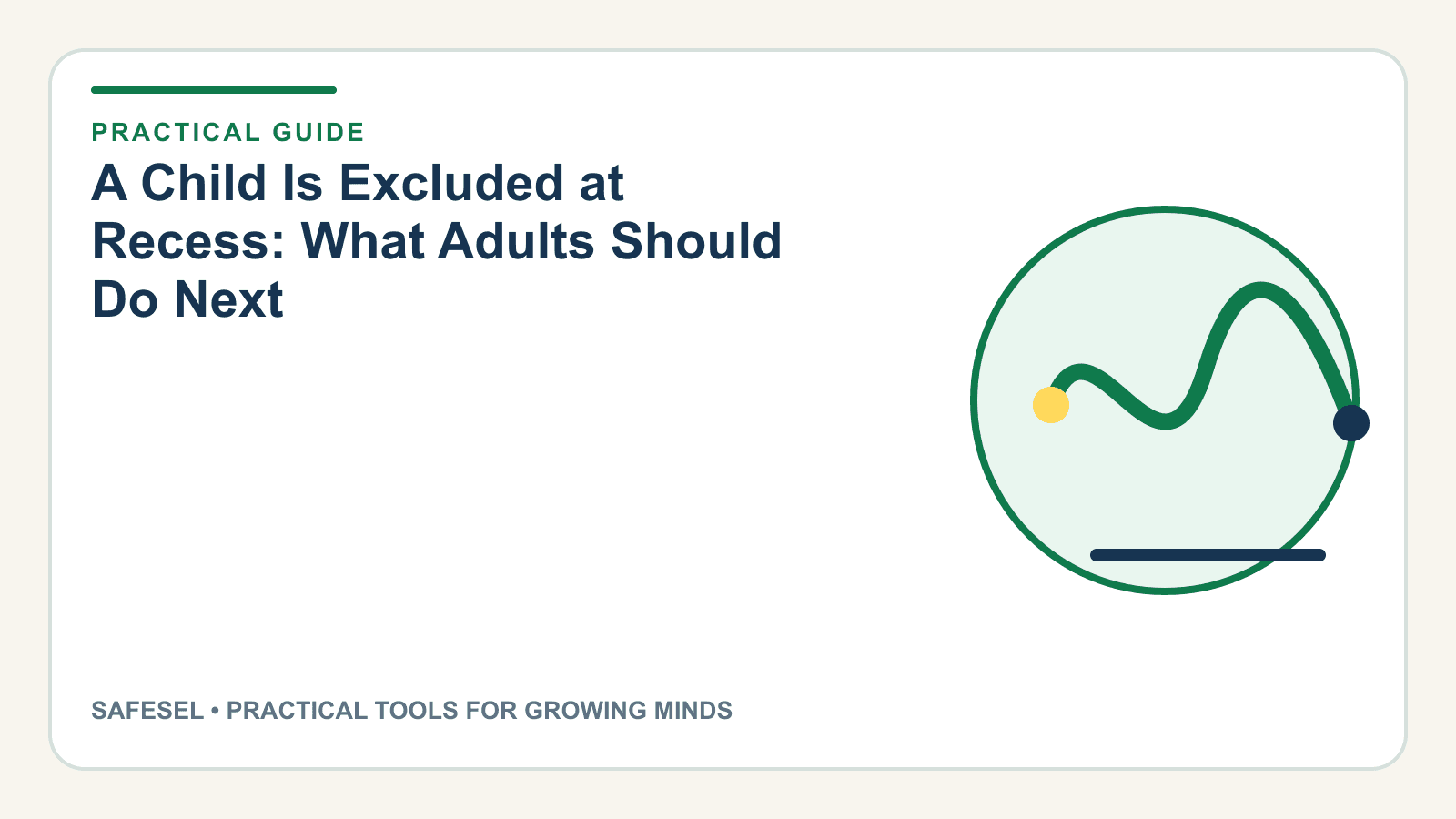 PRACTICAL GUIDE

A Child Is Excluded at Recess: What Adults Should Do Next

SAFESEL • PRACTICAL TOOLS FOR GROWING MINDS